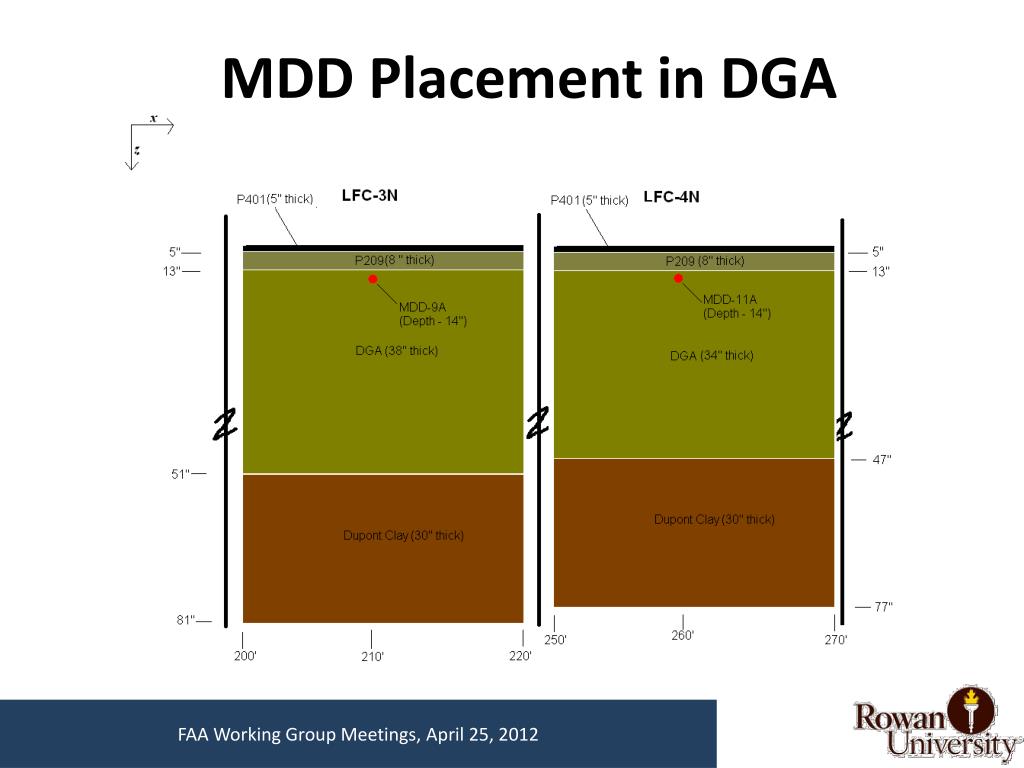 MDD Placement in DGA

x
z

P401(5" thick) LFC-3N

5"
13"
P209(8 " thick)
MDD-9A
(Depth - 14")
DGA (38" thick)
51"
Dupont Clay (30" thick)
81"
200'
210'
220'

P401(5" thick) LFC-4N

5"
13"
P209 (8" thick)
MDD-11A
(Depth - 14")
DGA (34" thick)
47"
Dupont Clay (30" thick)
77"
250'
260'
270'

FAA Working Group Meetings, April 25, 2012

Rowan University